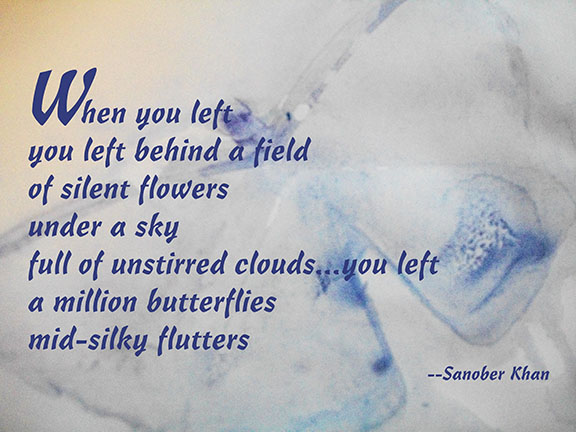 When you left
you left behind a field
of silent flowers
under a sky
full of unstirred clouds...you left
a million butterflies
mid-silky flutters

--Sanober Khan